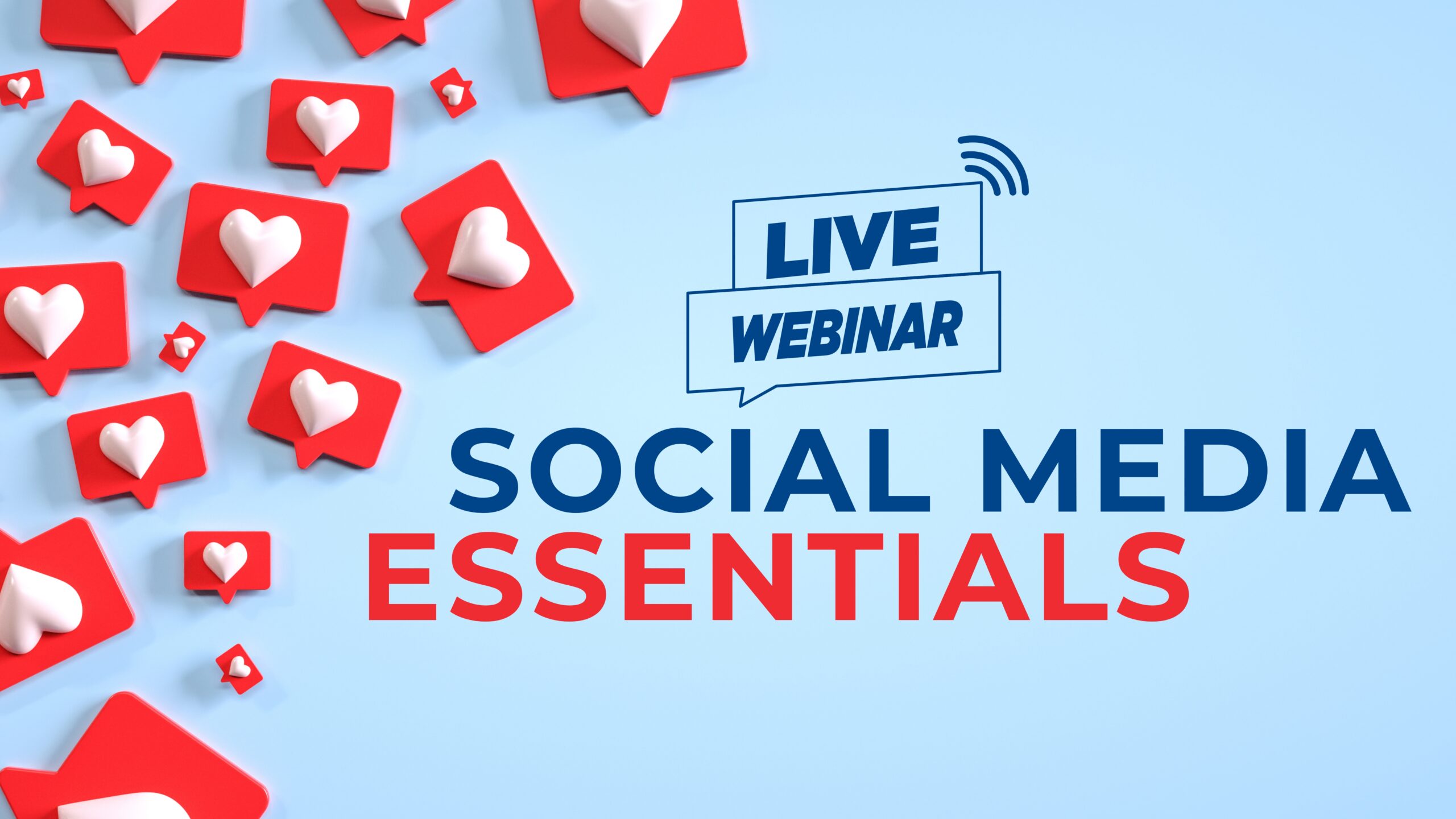 LIVE
WEBINAR

SOCIAL MEDIA
ESSENTIALS